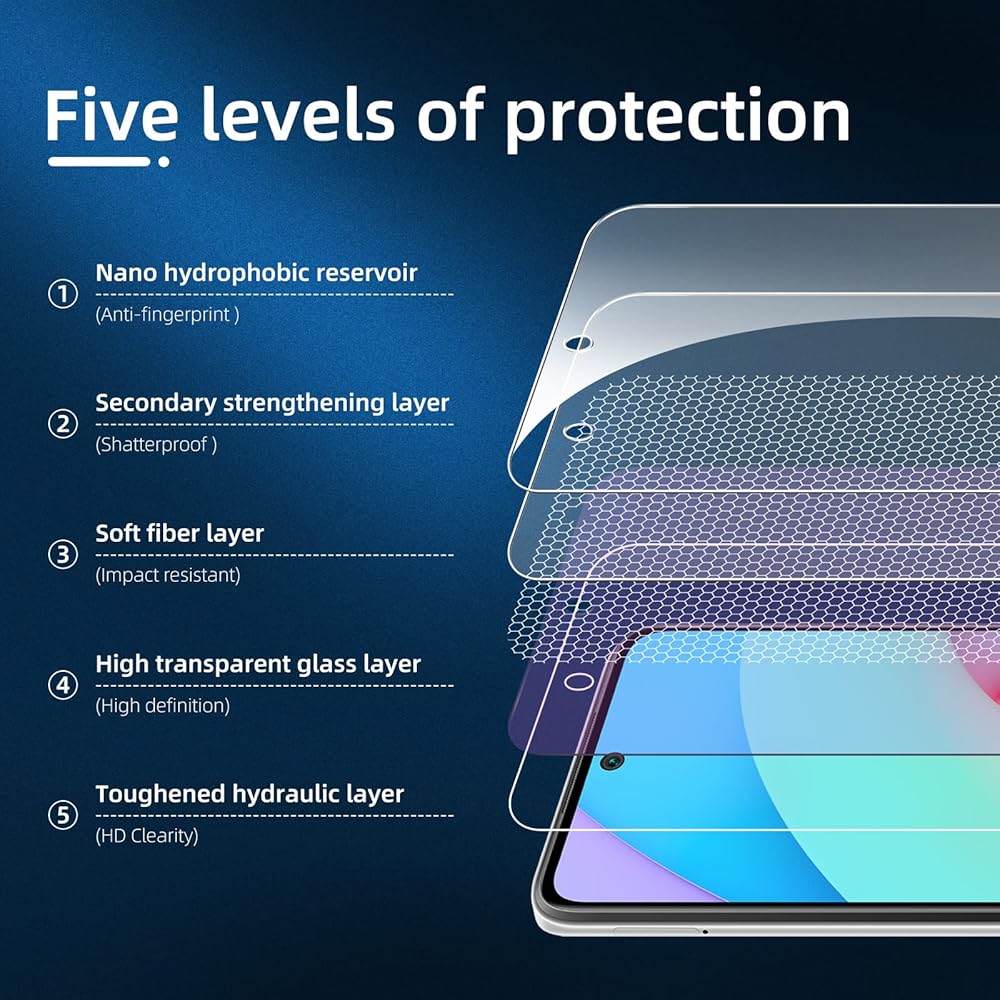 Five levels of protection

① Nano hydrophobic reservoir
(Anti-fingerprint )

② Secondary strengthening layer
(Shatterproof )

③ Soft fiber layer
(Impact resistant)

④ High transparent glass layer
(High definition)

⑤ Toughened hydraulic layer
(HD Clearity)